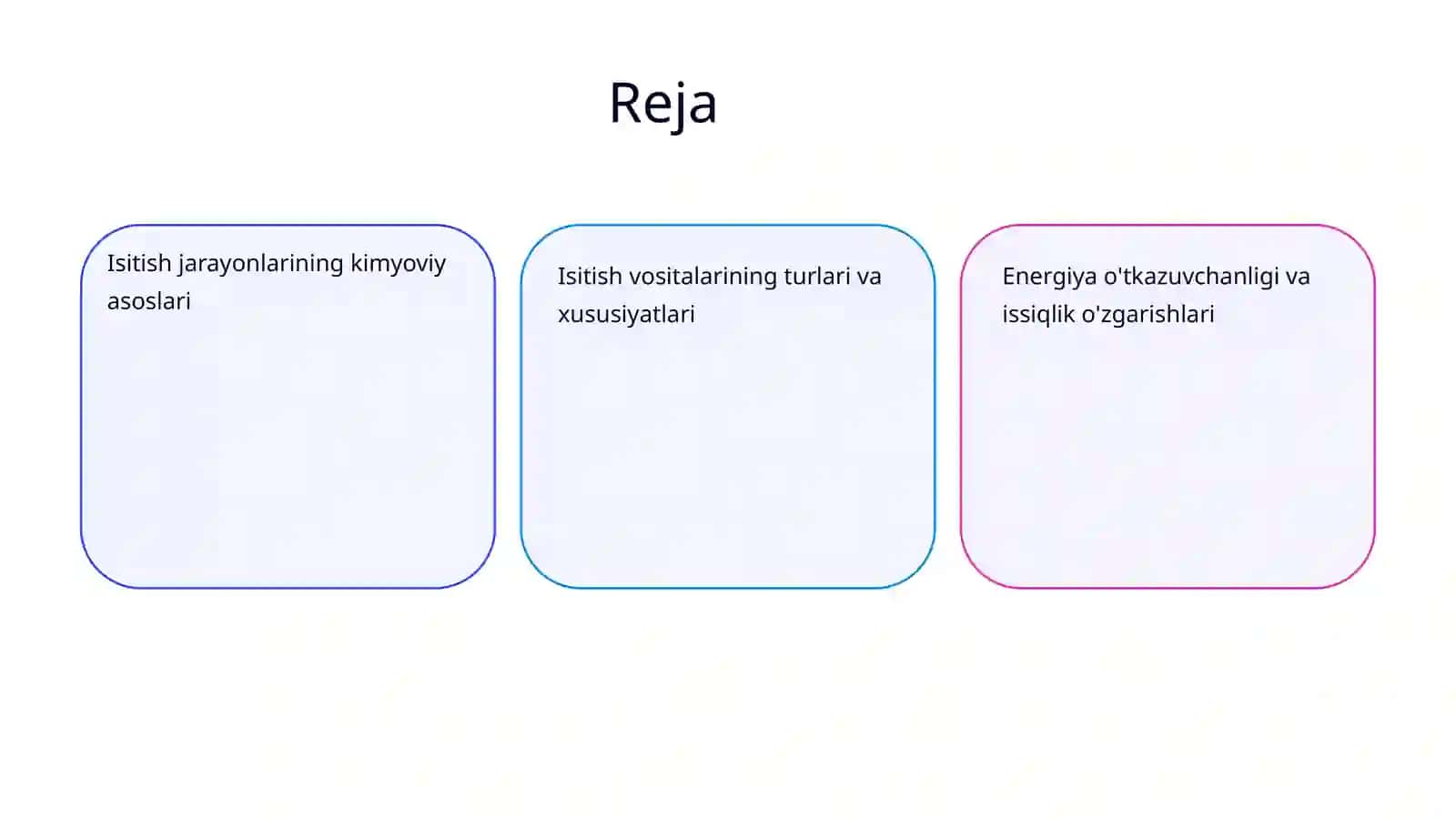 Reja

Isitish jarayonlarining kimyoviy asoslari

Isitish vositalarining turlari va xususiyatlari

Energiya o'tkazuvchanligi va issiqlik o'zgarishlari